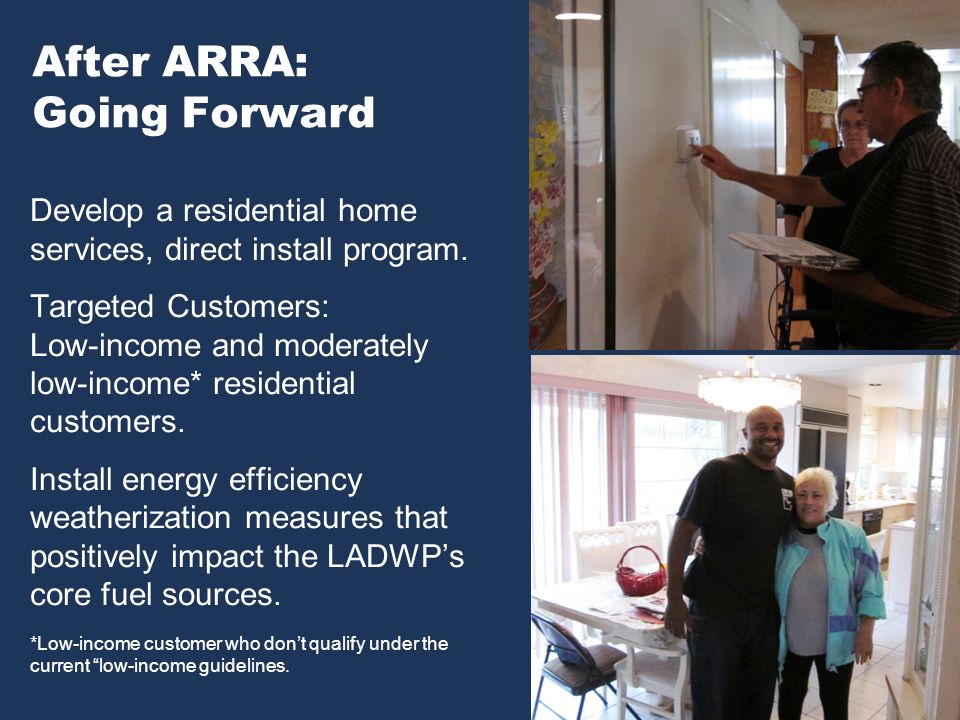 After ARRA:
Going Forward

Develop a residential home services, direct install program.

Targeted Customers:
Low-income and moderately low-income* residential customers.

Install energy efficiency weatherization measures that positively impact the LADWP's core fuel sources.

*Low-income customer who don't qualify under the current "low-income guidelines.